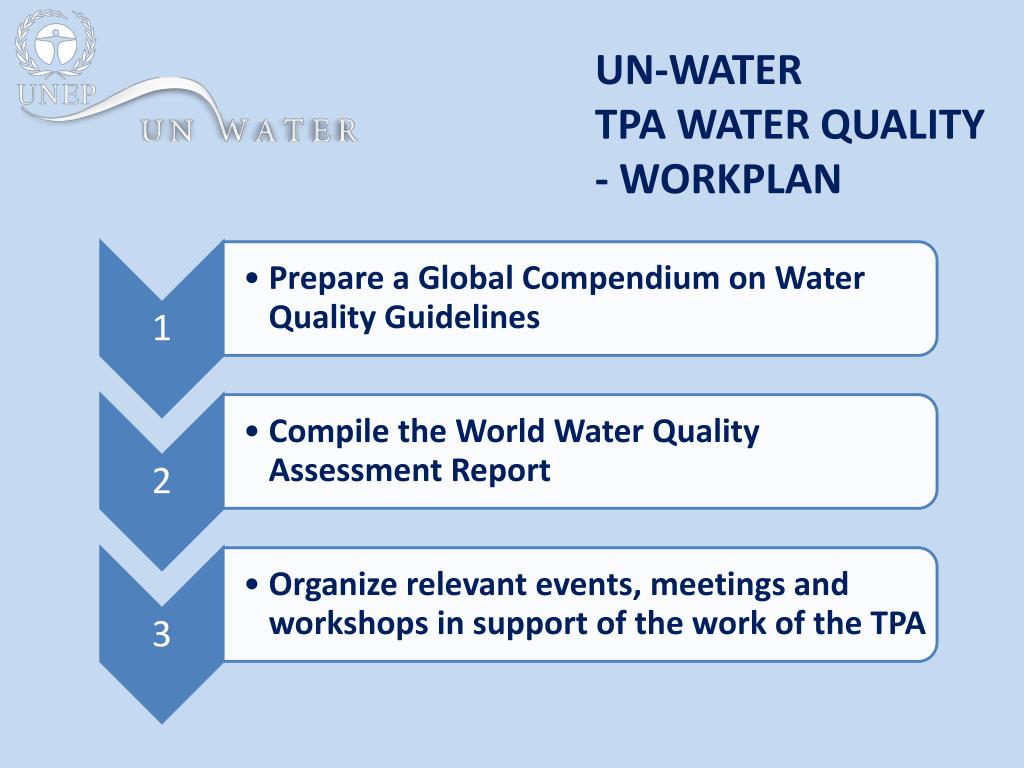 UNEP
UN WATER

UN-WATER
TPA WATER QUALITY
- WORKPLAN

1
• Prepare a Global Compendium on Water Quality Guidelines

2
• Compile the World Water Quality Assessment Report

3
• Organize relevant events, meetings and workshops in support of the work of the TPA